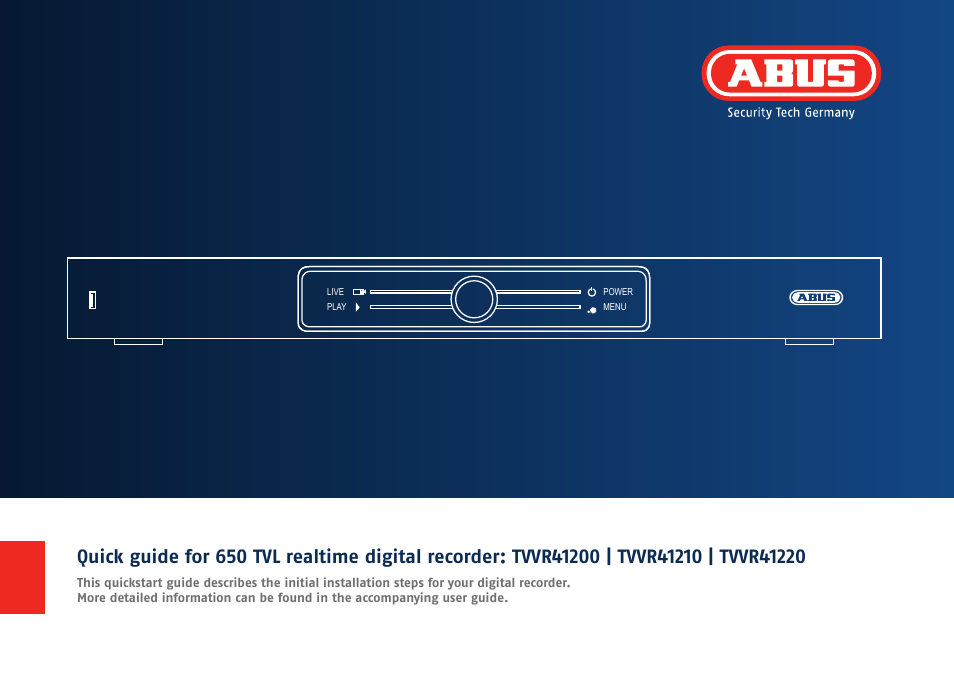 ABUS
Security Tech Germany

LIVE
PLAY
POWER
MENU
ABUS

Quick guide for 650 TVL realtime digital recorder: TVVR41200 | TVVR41210 | TVVR41220

This quickstart guide describes the initial installation steps for your digital recorder.
More detailed information can be found in the accompanying user guide.